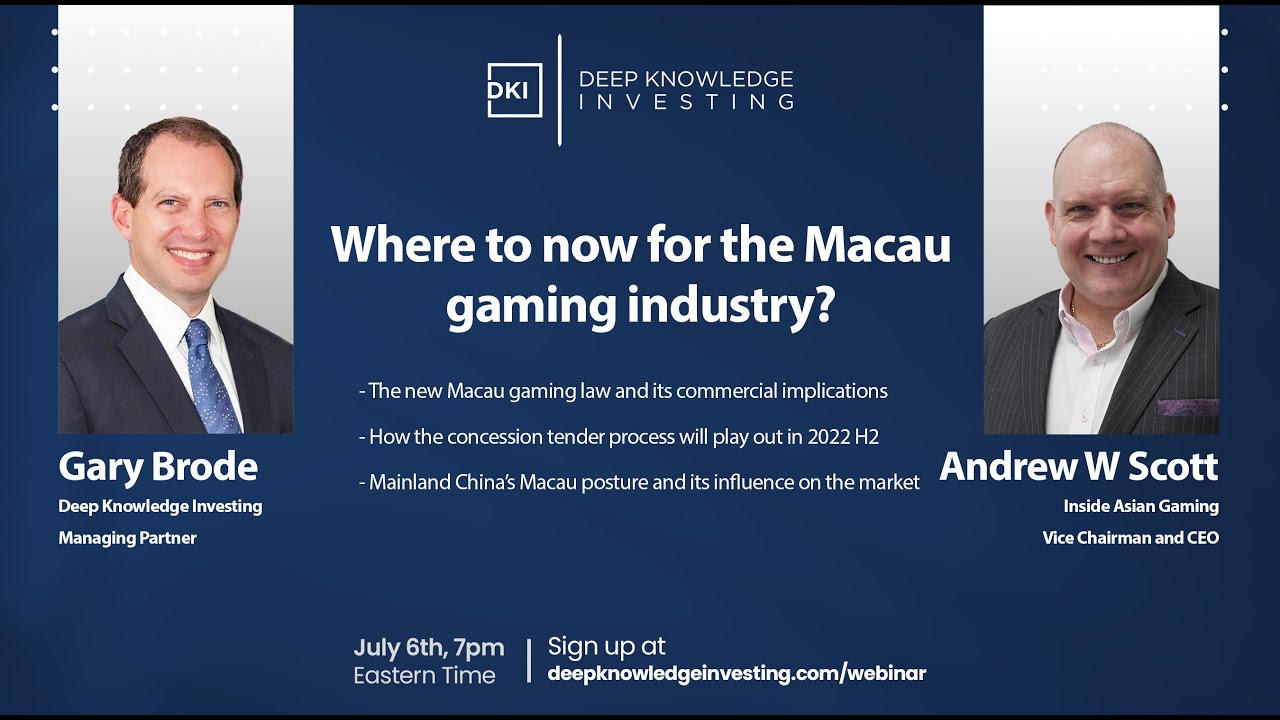 DKI
DEEP KNOWLEDGE INVESTING

Where to now for the Macau gaming industry?

- The new Macau gaming law and its commercial implications

- How the concession tender process will play out in 2022 H2

- Mainland China's Macau posture and its influence on the market

Gary Brode
Deep Knowledge Investing
Managing Partner

Andrew W Scott
Inside Asian Gaming
Vice Chairman and CEO

July 6th, 7pm
Eastern Time

Sign up at
deepknowledgeinvesting.com/webinar